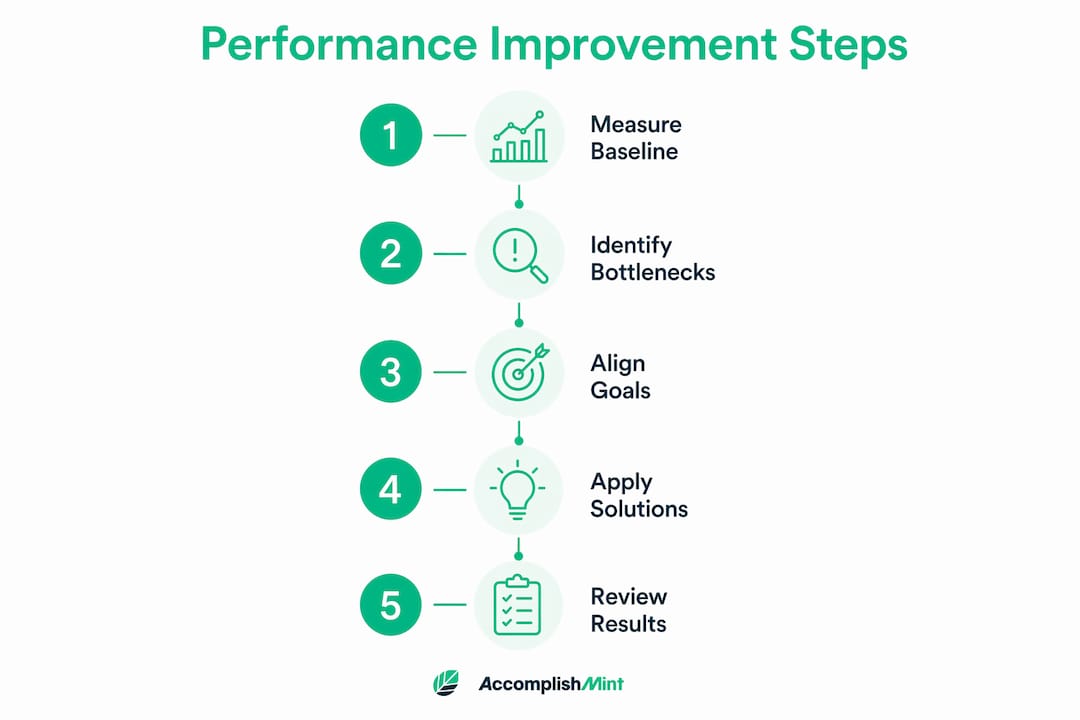 Performance Improvement Steps

1 Measure Baseline

2 Identify Bottlenecks

3 Align Goals

4 Apply Solutions

5 Review Results

AccomplishMint